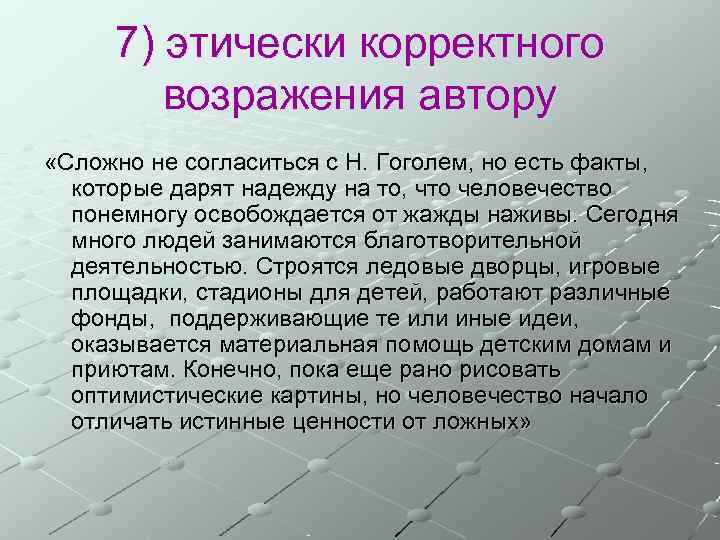 7) этически корректного возражения автору

«Сложно не согласиться с Н. Гоголем, но есть факты, которые дарят надежду на то, что человечество понемногу освобождается от жажды наживы. Сегодня много людей занимаются благотворительной деятельностью. Строятся ледовые дворцы, игровые площадки, стадионы для детей, работают различные фонды, поддерживающие те или иные идеи, оказывается материальная помощь детским домам и приютам. Конечно, пока еще рано рисовать оптимистические картины, но человечество начало отличать истинные ценности от ложных»